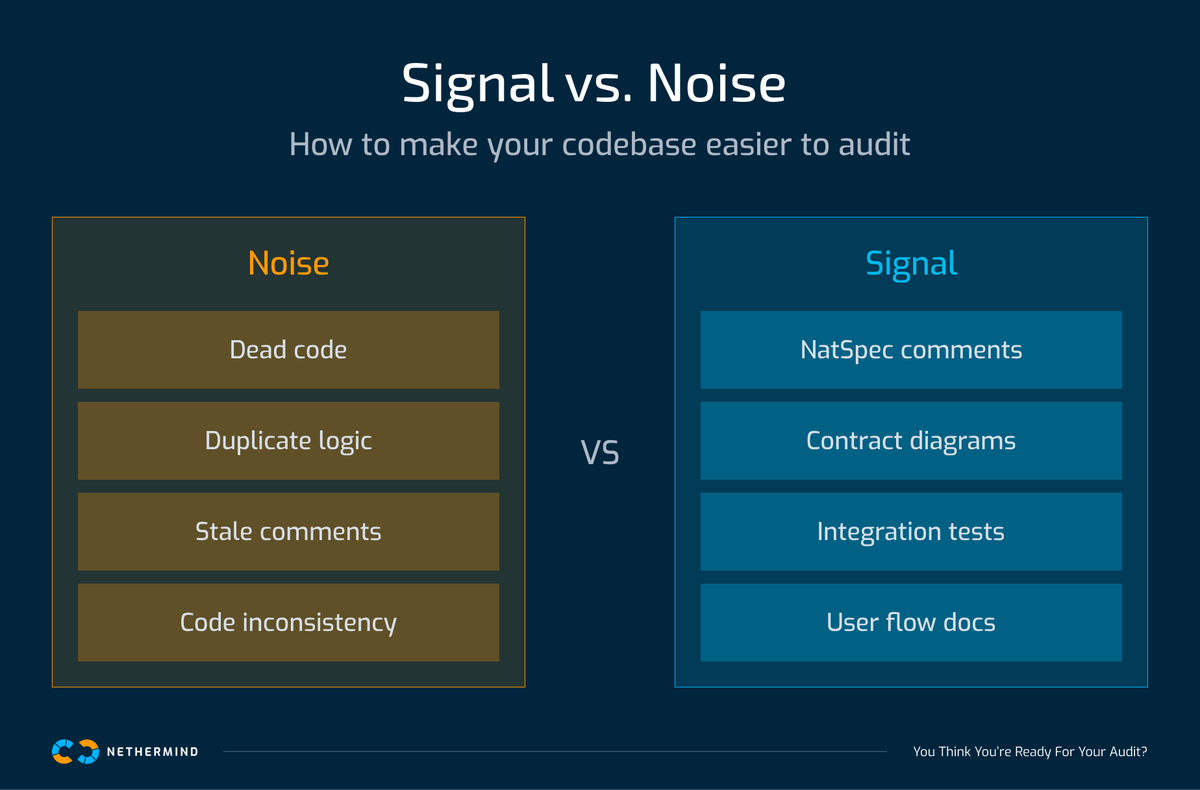 Signal vs. Noise

How to make your codebase easier to audit

Noise

Dead code

Duplicate logic

Stale comments

Code inconsistency

VS

Signal

NatSpec comments

Contract diagrams

Integration tests

User flow docs

NETHERMIND

You Think You're Ready For Your Audit?